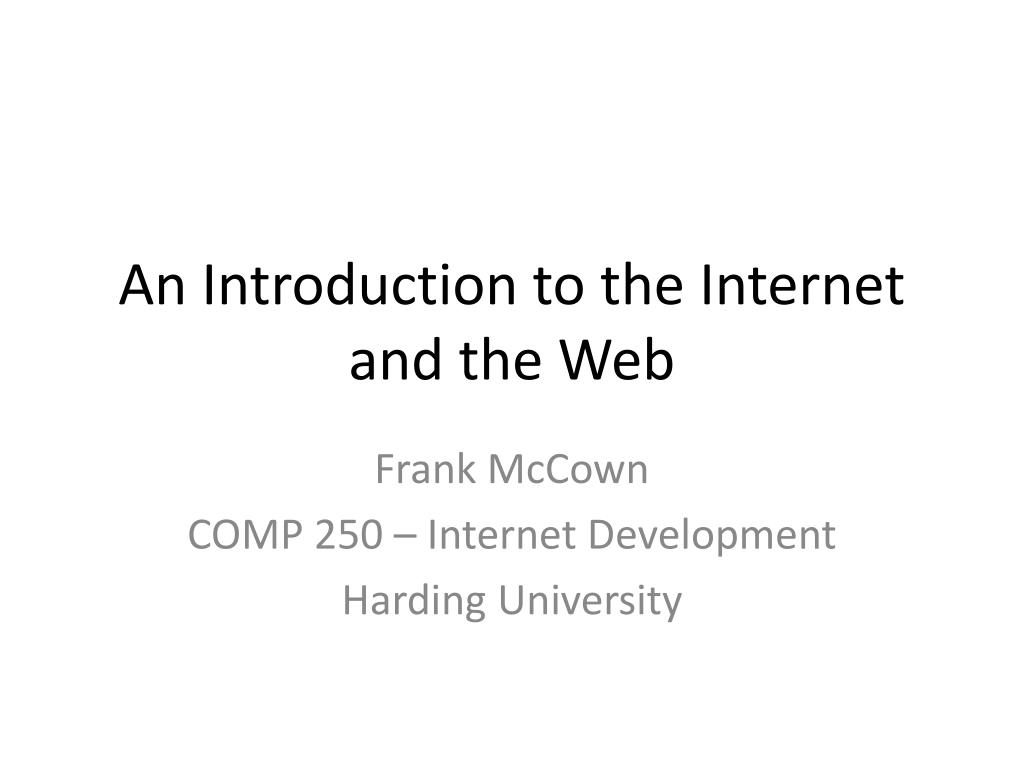 An Introduction to the Internet and the Web

Frank McCown
COMP 250 – Internet Development
Harding University